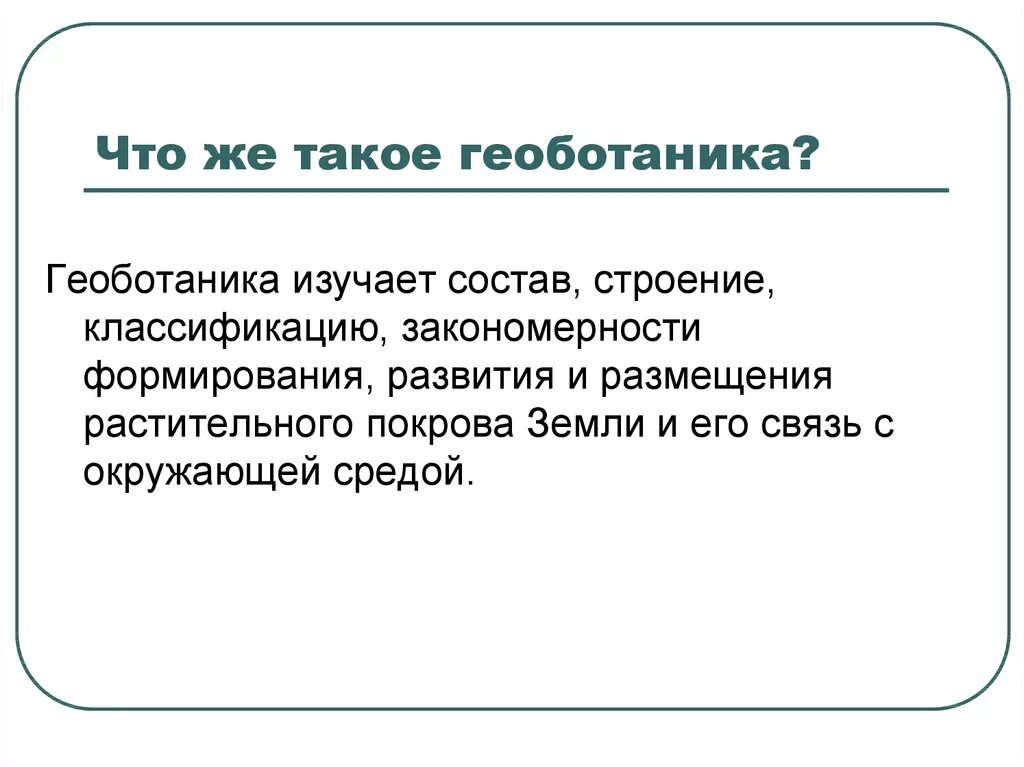 Что же такое геоботаника?

Геоботаника изучает состав, строение, классификацию, закономерности формирования, развития и размещения растительного покрова Земли и его связь с окружающей средой.